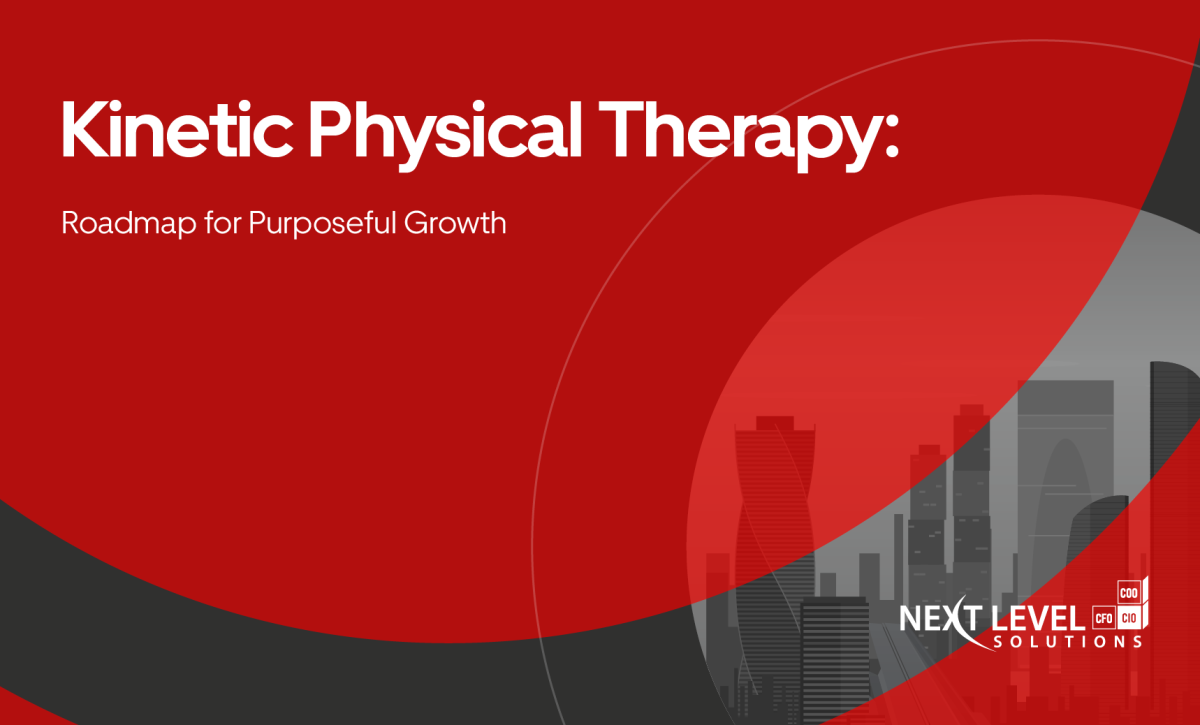 Kinetic Physical Therapy:

Roadmap for Purposeful Growth

NEXT LEVEL SOLUTIONS

COO

CFO

CIO